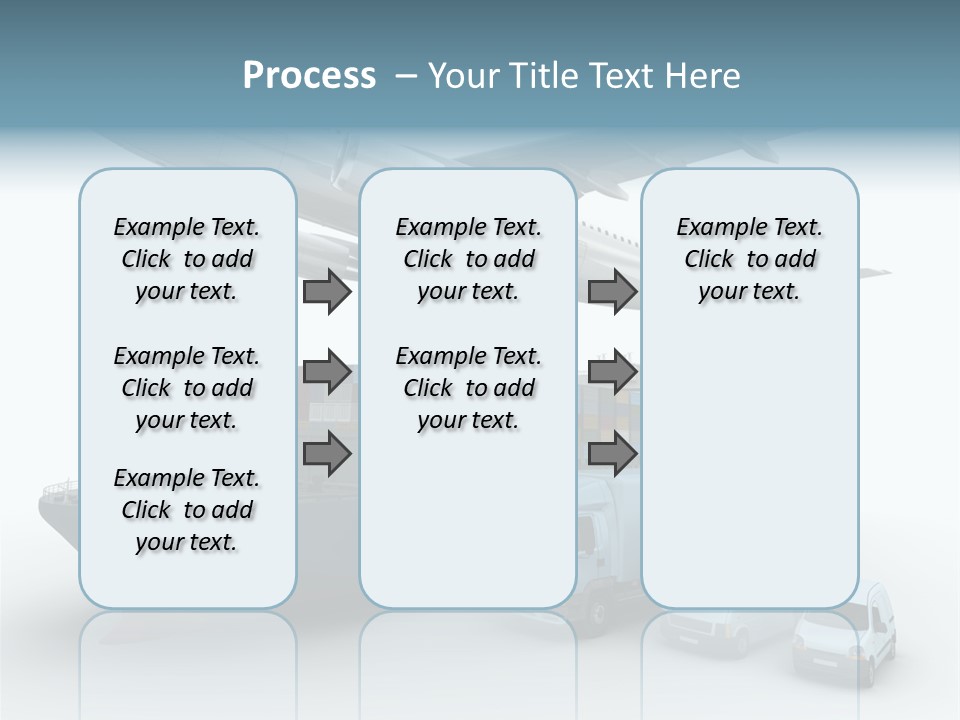 Process – Your Title Text Here

Example Text. Click to add your text.

Example Text. Click to add your text.

Example Text. Click to add your text.

Example Text. Click to add your text.

Example Text. Click to add your text.

Example Text. Click to add your text.